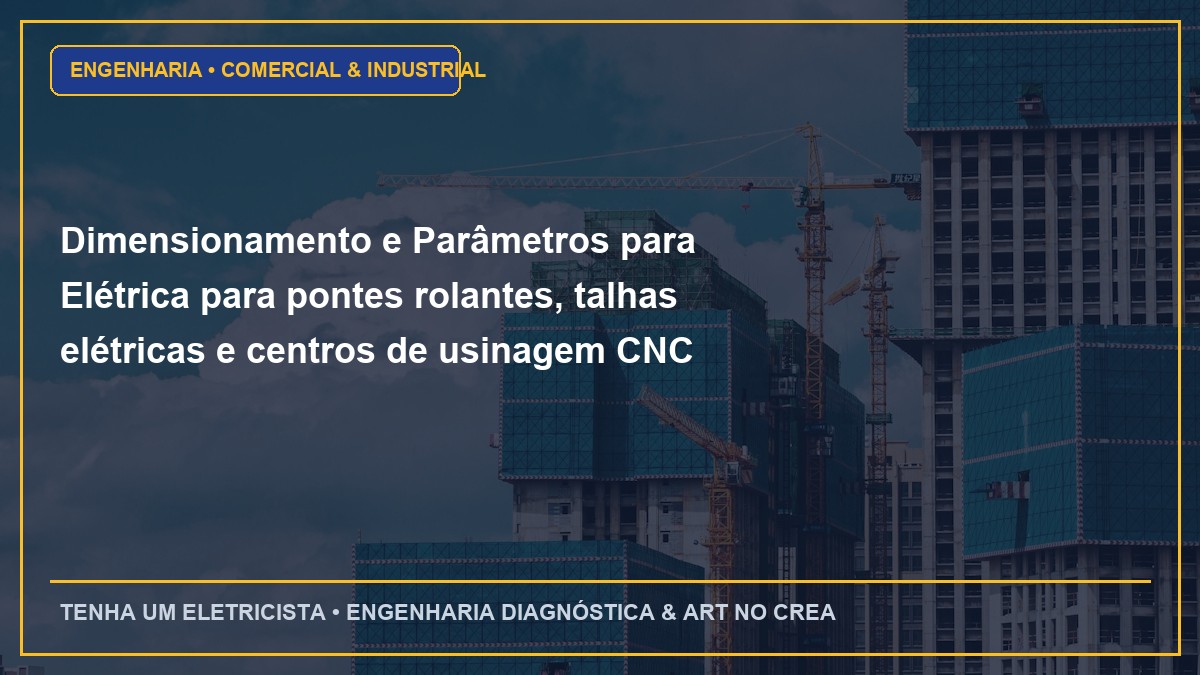 ENGENHARIA • COMERCIAL & INDUSTRIAL

Dimensionamento e Parâmetros para Elétrica para pontes rolantes, talhas elétricas e centros de usinagem CNC

TENHA UM ELETRICISTA • ENGENHARIA DIAGNÓSTICA & ART NO CREA